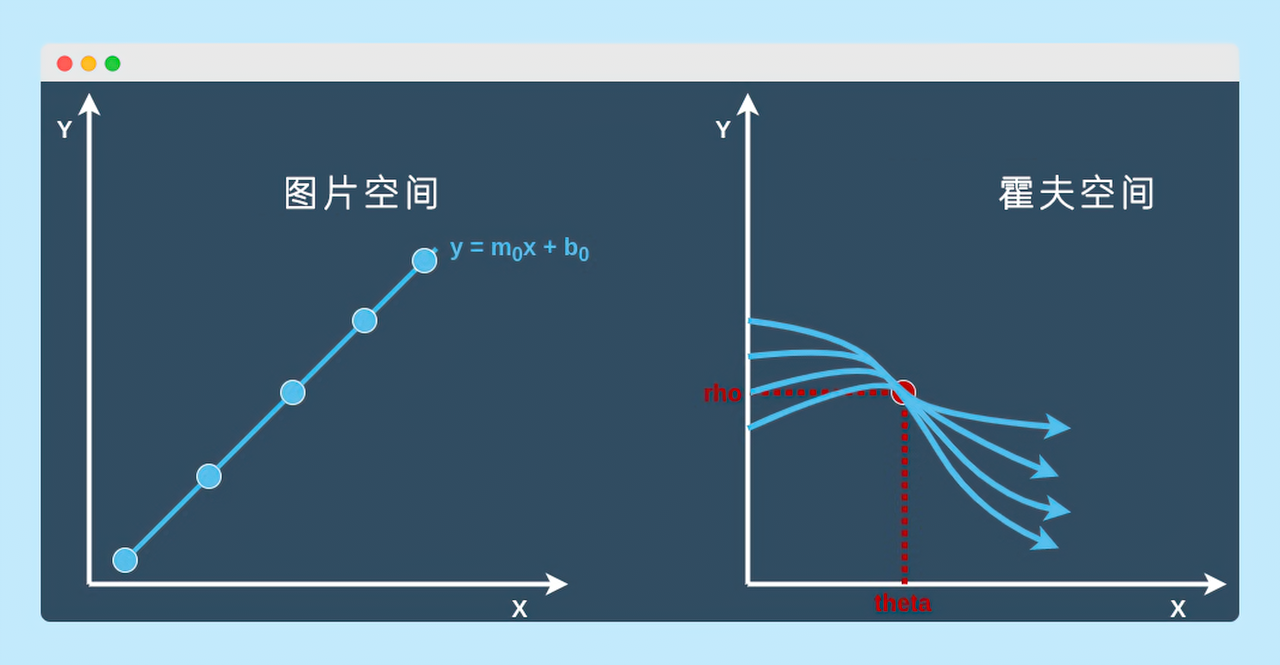 Y

图片空间

$y = m_0x + b_0$

X

Y

霍夫空间

rho

theta

X